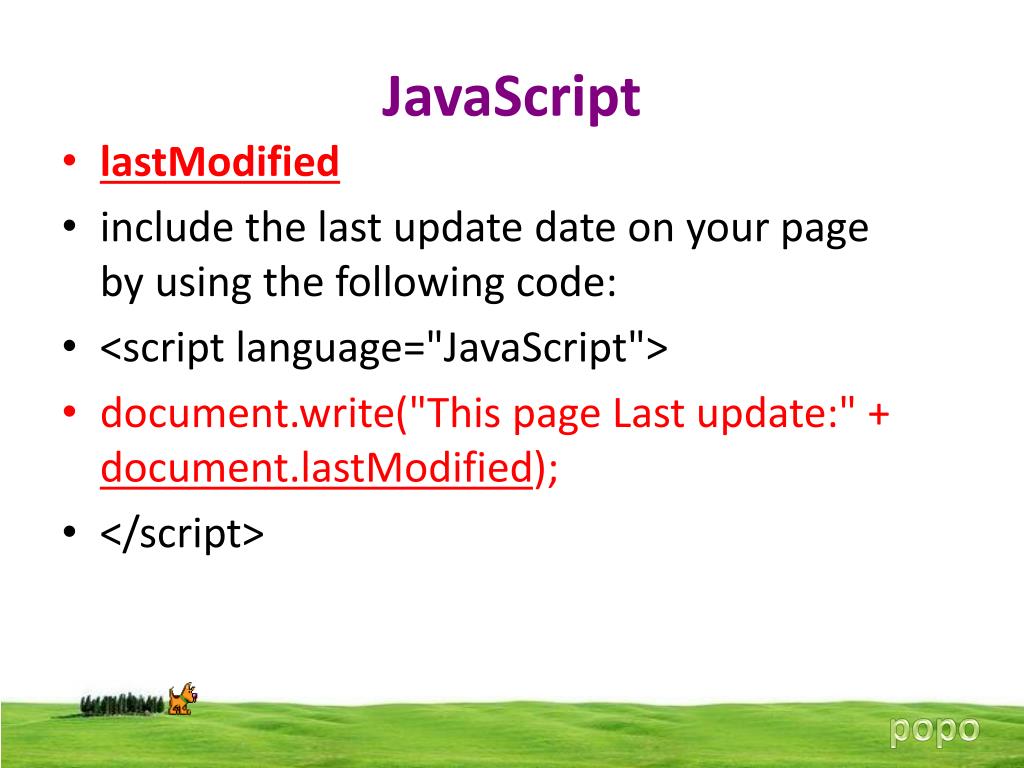 JavaScript

• lastModified
• include the last update date on your page by using the following code:
• <script language="JavaScript">
• document.write("This page Last update:" + document.lastModified);
• </script>

popo